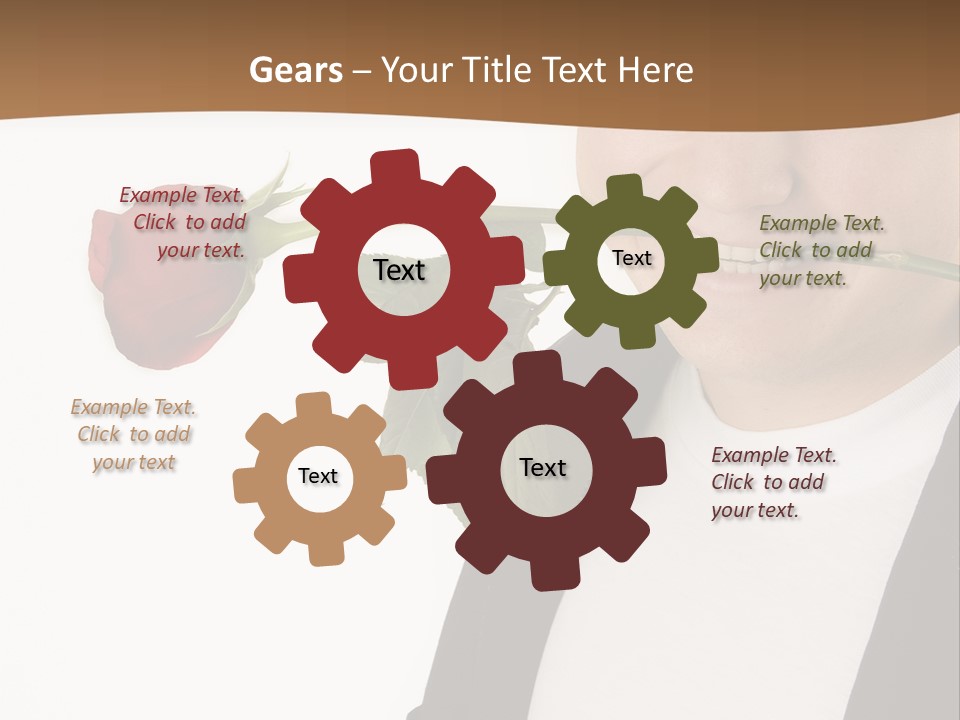 Gears – Your Title Text Here

Example Text. Click to add your text.

Text

Text

Example Text. Click to add your text.

Example Text. Click to add your text

Text

Text

Example Text. Click to add your text.